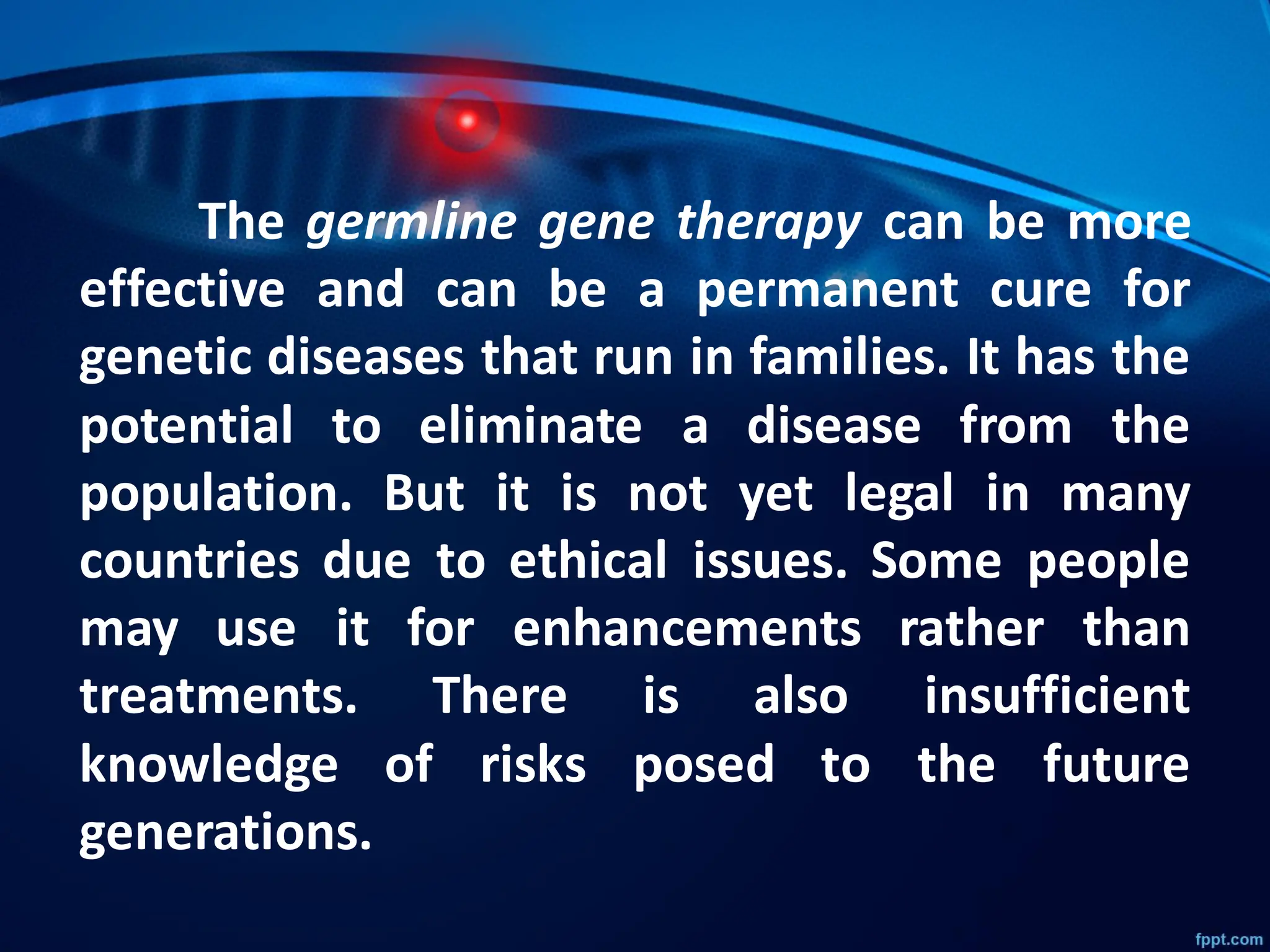 The germline gene therapy can be more effective and can be a permanent cure for genetic diseases that run in families. It has the potential to eliminate a disease from the population. But it is not yet legal in many countries due to ethical issues. Some people may use it for enhancements rather than treatments. There is also insufficient knowledge of risks posed to the future generations.

fppt.com